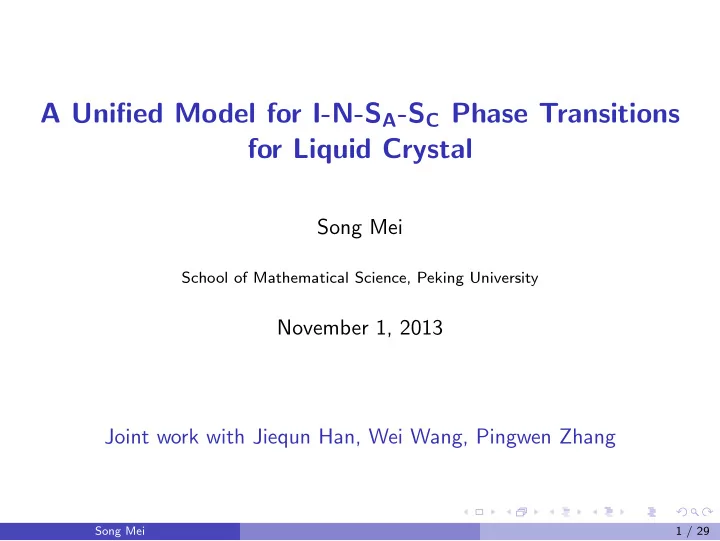 A Unified Model for I-N-$S_A$-$S_C$ Phase Transitions for Liquid Crystal

Song Mei

School of Mathematical Science, Peking University

November 1, 2013

Joint work with Jiequn Han, Wei Wang, Pingwen Zhang

Song Mei

1 / 29